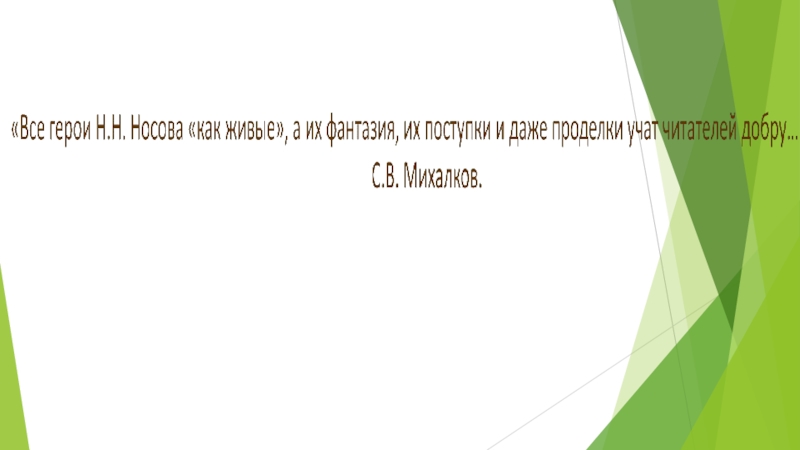 «Все герои Н.Н. Носова «как живые», а их фантазия, их поступки и даже проделки учат читателей добру...
С.В. Михалков.